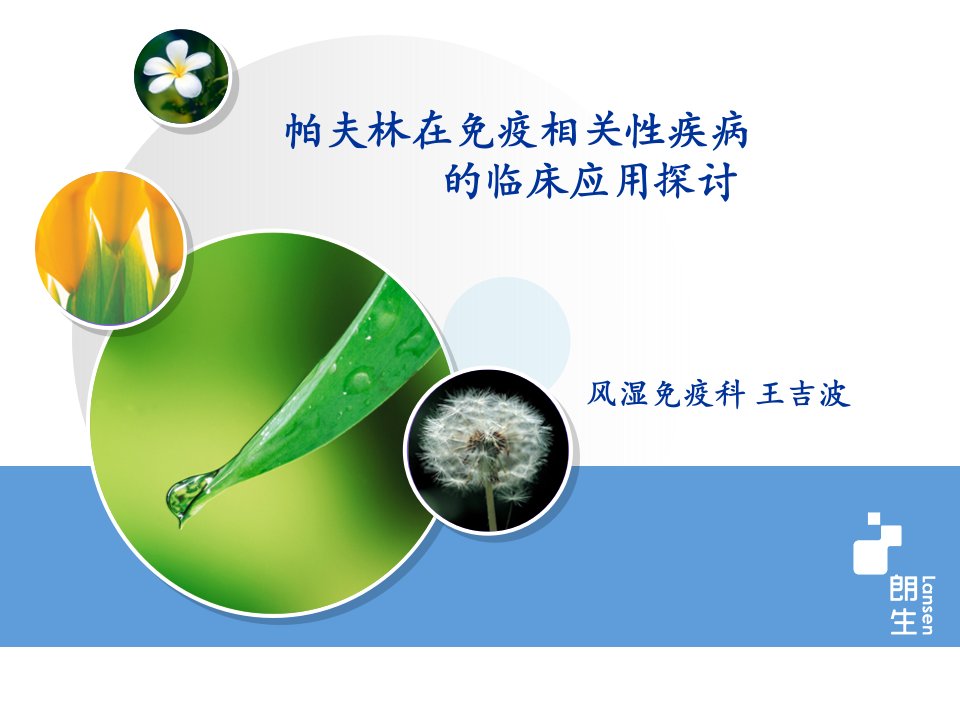 帕夫林在免疫相关性疾病
的临床应用探讨

风湿免疫科 王吉波

朗生
Lansen